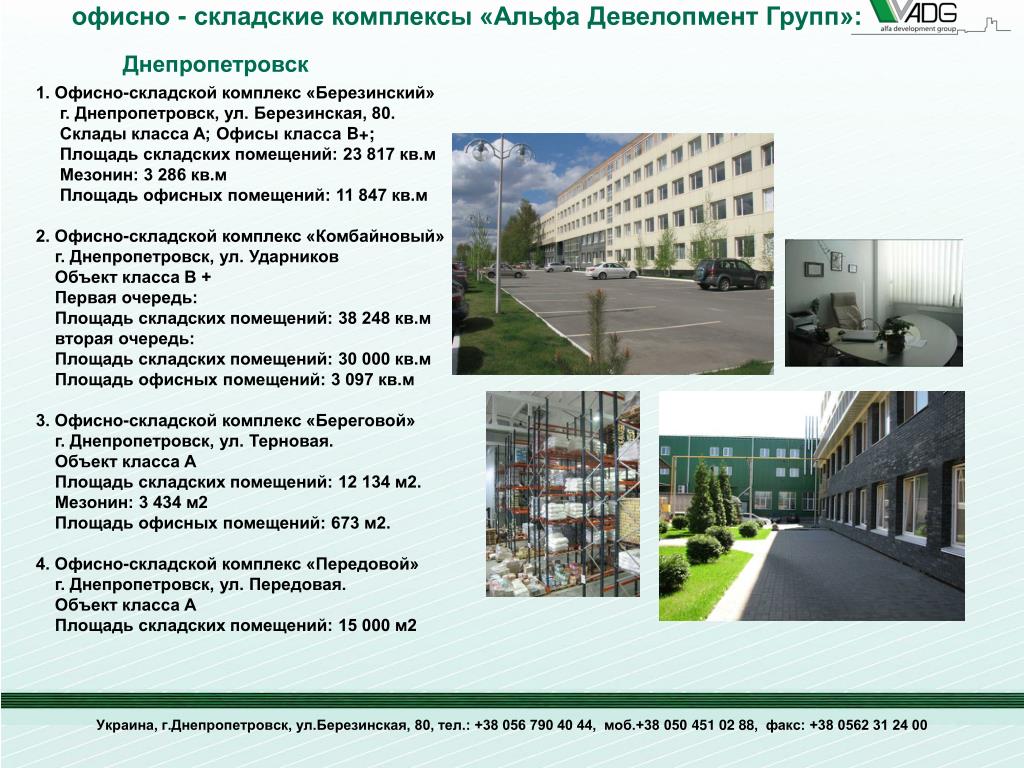 офисно - складские комплексы «Альфа Девелопмент Групп»:

ADG
alfa development group

Днепропетровск

1. Офисно-складской комплекс «Березинский»
г. Днепропетровск, ул. Березинская, 80.
Склады класса А; Офисы класса В+;
Площадь складских помещений: 23 817 кв.м
Мезонин: 3 286 кв.м
Площадь офисных помещений: 11 847 кв.м

2. Офисно-складской комплекс «Комбайновый»
г. Днепропетровск, ул. Ударников
Объект класса В +
Первая очередь:
Площадь складских помещений: 38 248 кв.м
вторая очередь:
Площадь складских помещений: 30 000 кв.м
Площадь офисных помещений: 3 097 кв.м

3. Офисно-складской комплекс «Береговой»
г. Днепропетровск, ул. Терновая.
Объект класса А
Площадь складских помещений: 12 134 м2.
Мезонин: 3 434 м2
Площадь офисных помещений: 673 м2.

4. Офисно-складской комплекс «Передовой»
г. Днепропетровск, ул. Передовая.
Объект класса А
Площадь складских помещений: 15 000 м2

Украина, г.Днепропетровск, ул.Березинская, 80, тел.: +38 056 790 40 44, моб.+38 050 451 02 88, факс: +38 0562 31 24 00